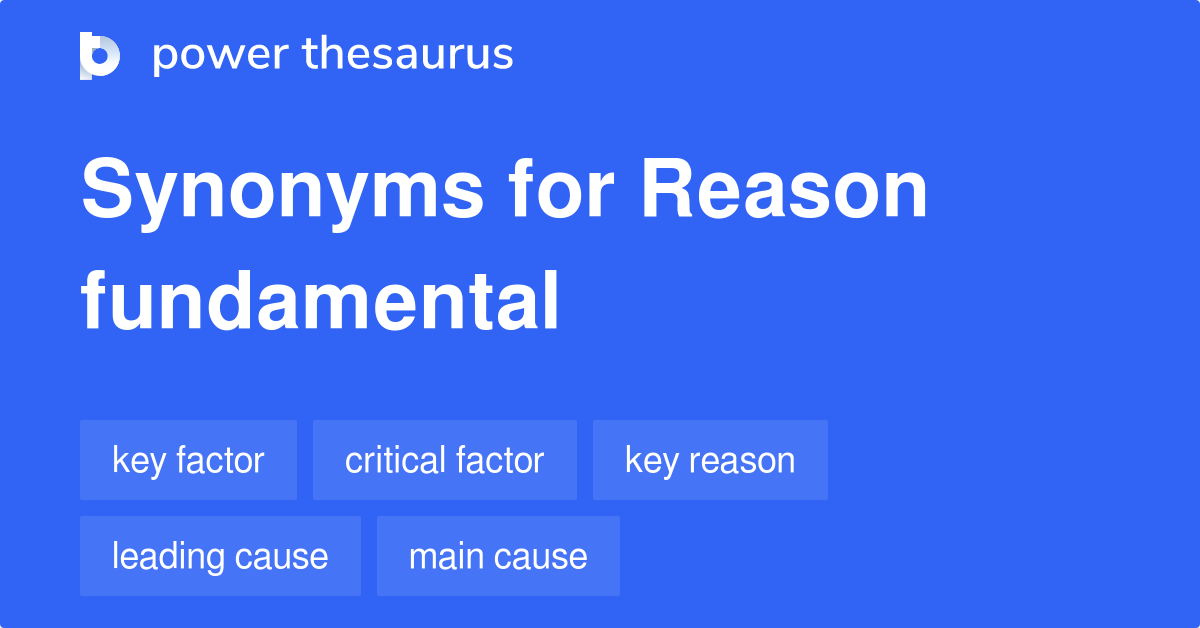 power thesaurus

Synonyms for Reason fundamental

key factor
critical factor
key reason
leading cause
main cause